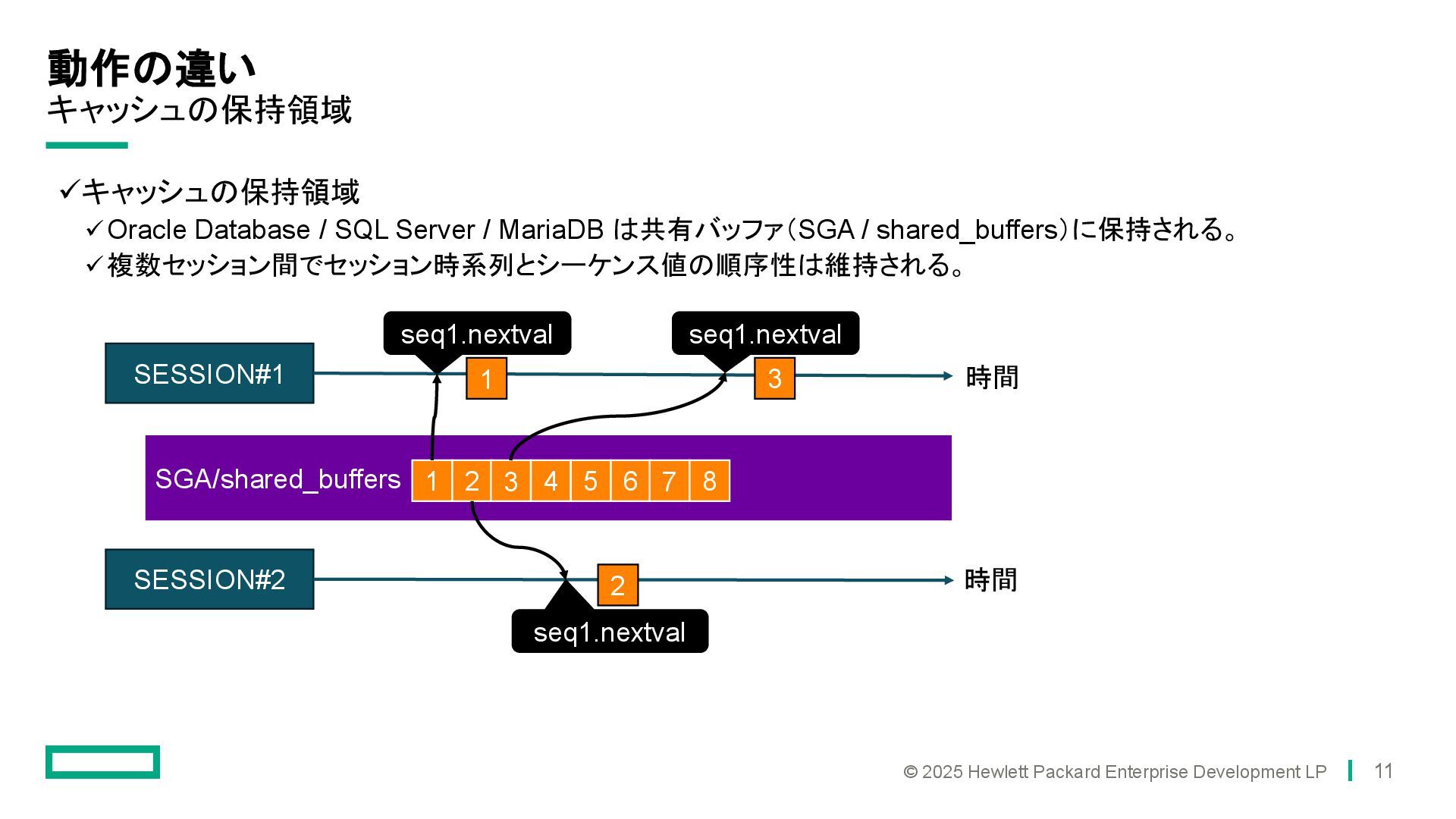 動作の違い
キャッシュの保持領域

✓キャッシュの保持領域
✓Oracle Database / SQL Server / MariaDB は共有バッファ(SGA / shared_buffers)に保持される。
✓複数セッション間でセッション時系列とシーケンス値の順序性は維持される。

seq1.nextval
seq1.nextval
SESSION#1
1
3
時間
SGA/shared_buffers
1 2 3 4 5 6 7 8
SESSION#2
2
時間
seq1.nextval

© 2025 Hewlett Packard Enterprise Development LP
11